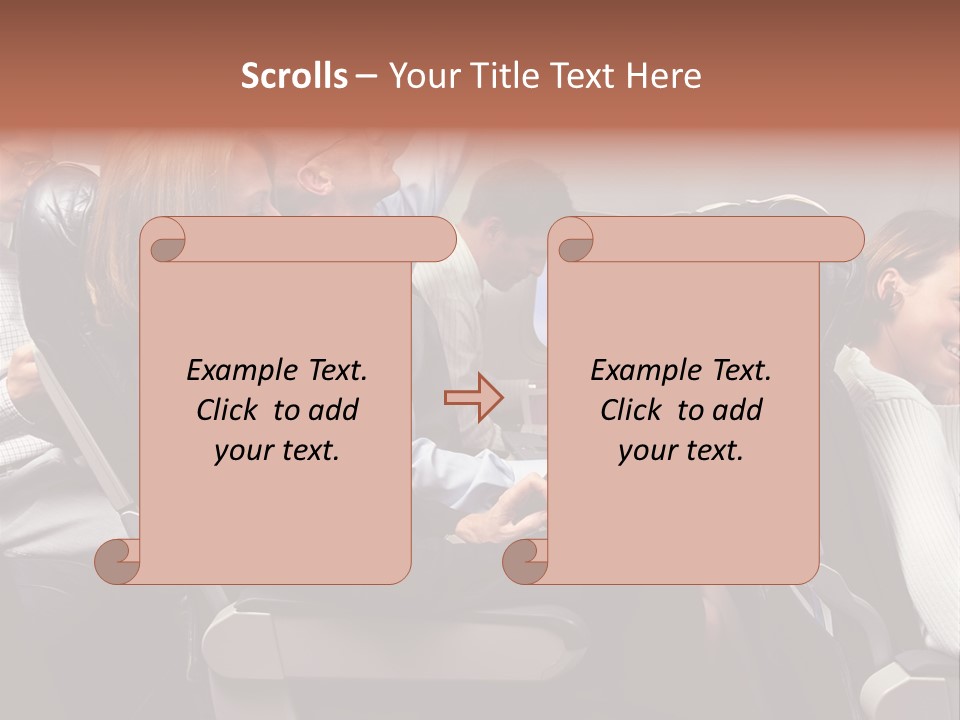 Scrolls – Your Title Text Here

Example Text. Click to add your text.

Example Text. Click to add your text.